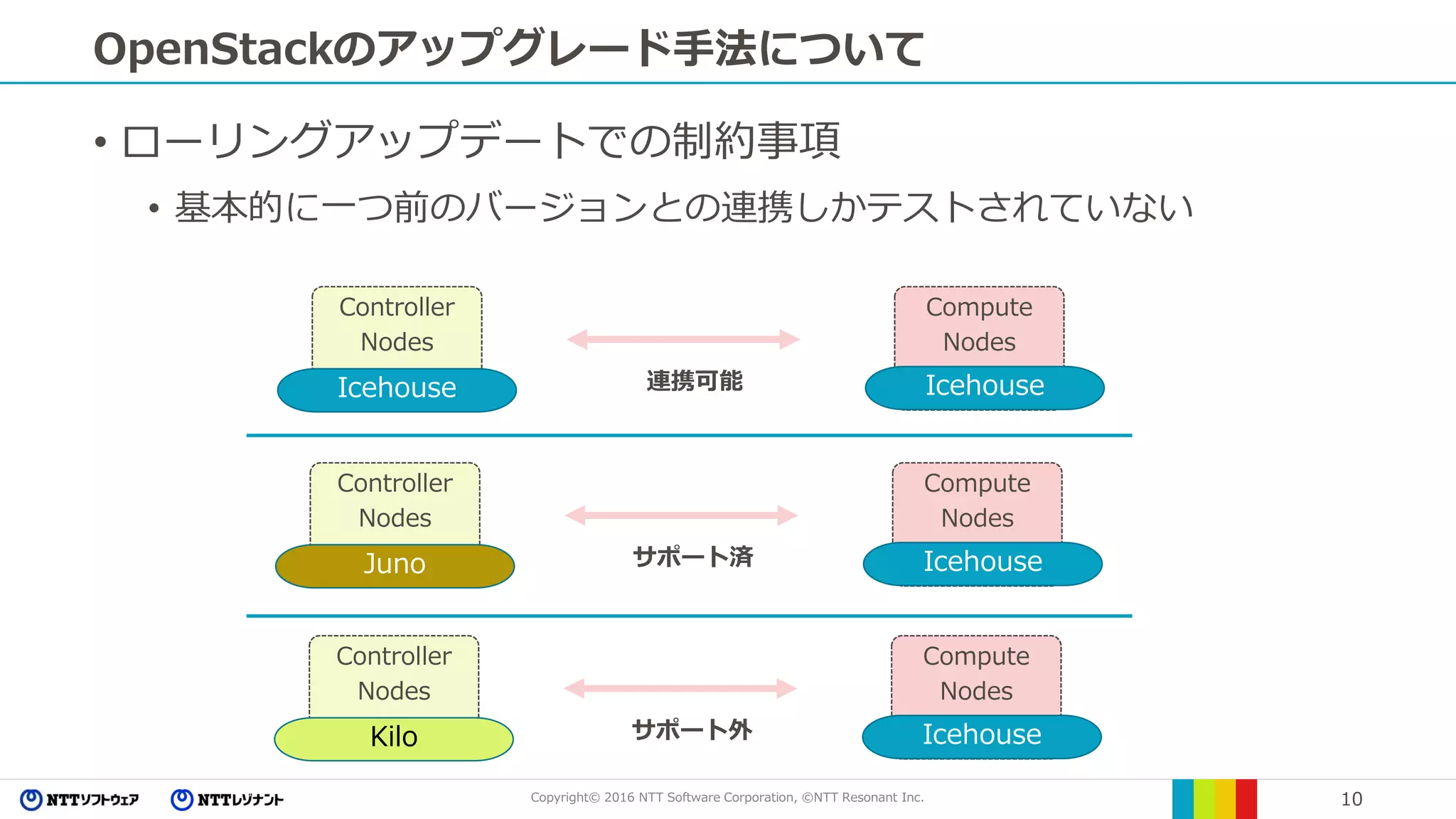 OpenStackのアップグレード手法について

• ローリングアップデートでの制約事項
  • 基本的に一つ前のバージョンとの連携しかテストされていない

Controller Nodes
Icehouse
連携可能
Compute Nodes
Icehouse

Controller Nodes
Juno
サポート済
Compute Nodes
Icehouse

Controller Nodes
Kilo
サポート外
Compute Nodes
Icehouse

NTTソフトウェア NTTレゾナント
Copyright© 2016 NTT Software Corporation, ©NTT Resonant Inc.
10